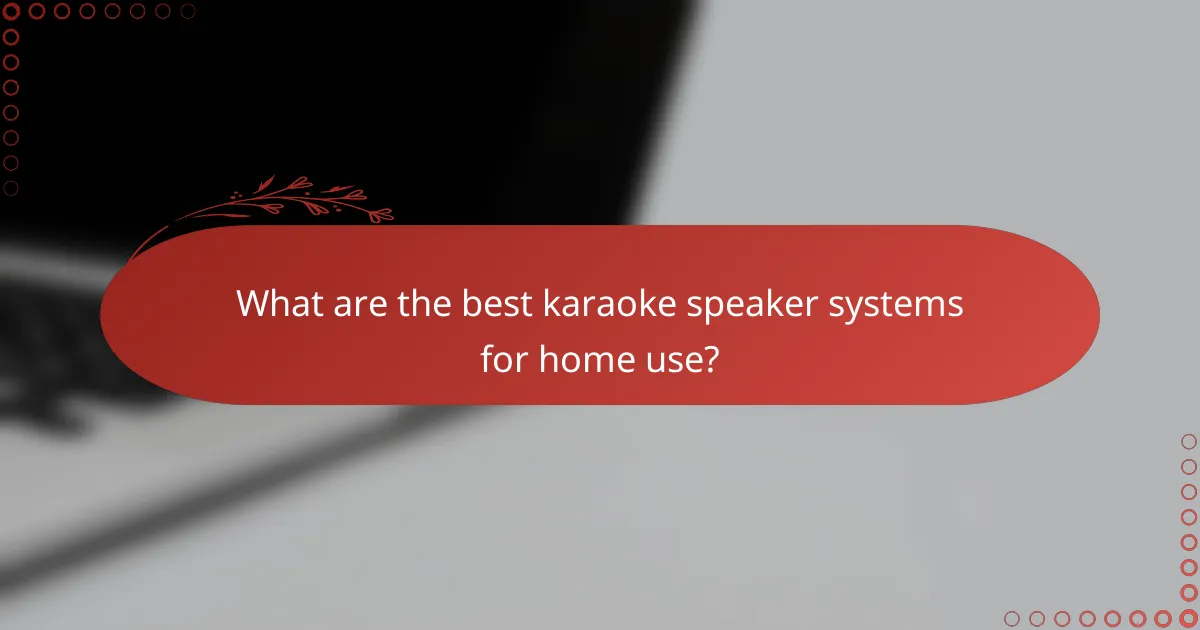 What are the best karaoke speaker systems for home use?